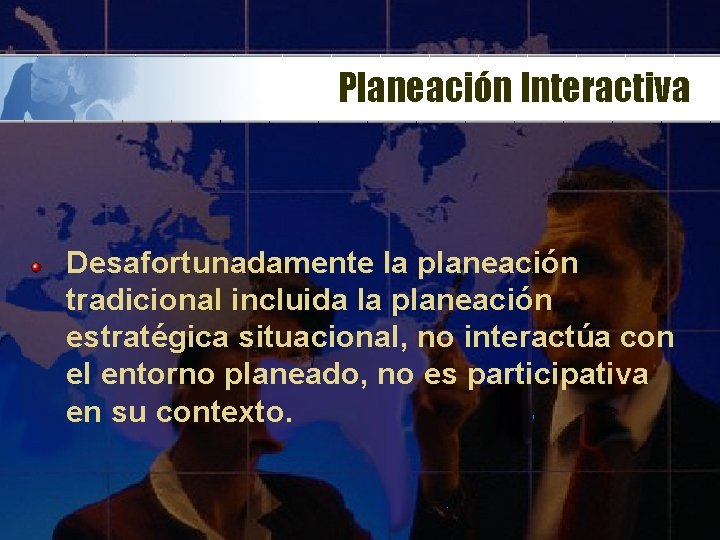 Planeación Interactiva

Desafortunadamente la planeación tradicional incluida la planeación estratégica situacional, no interactúa con el entorno planeado, no es participativa en su contexto.